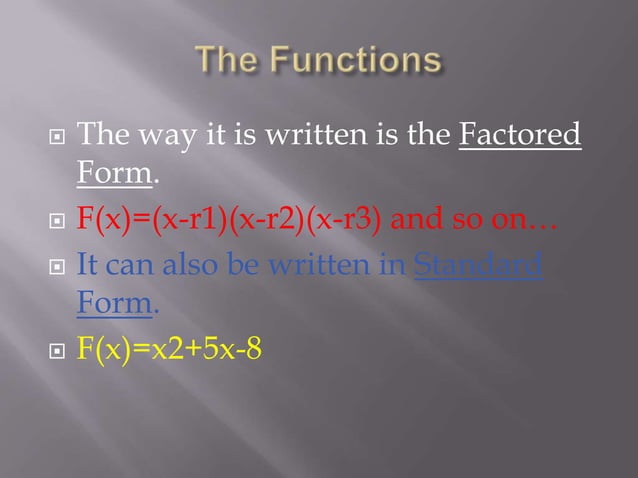 The Functions

The way it is written is the Factored Form.

F(x)=(x-r1)(x-r2)(x-r3) and so on…

It can also be written in Standard Form.

F(x)=x2+5x-8